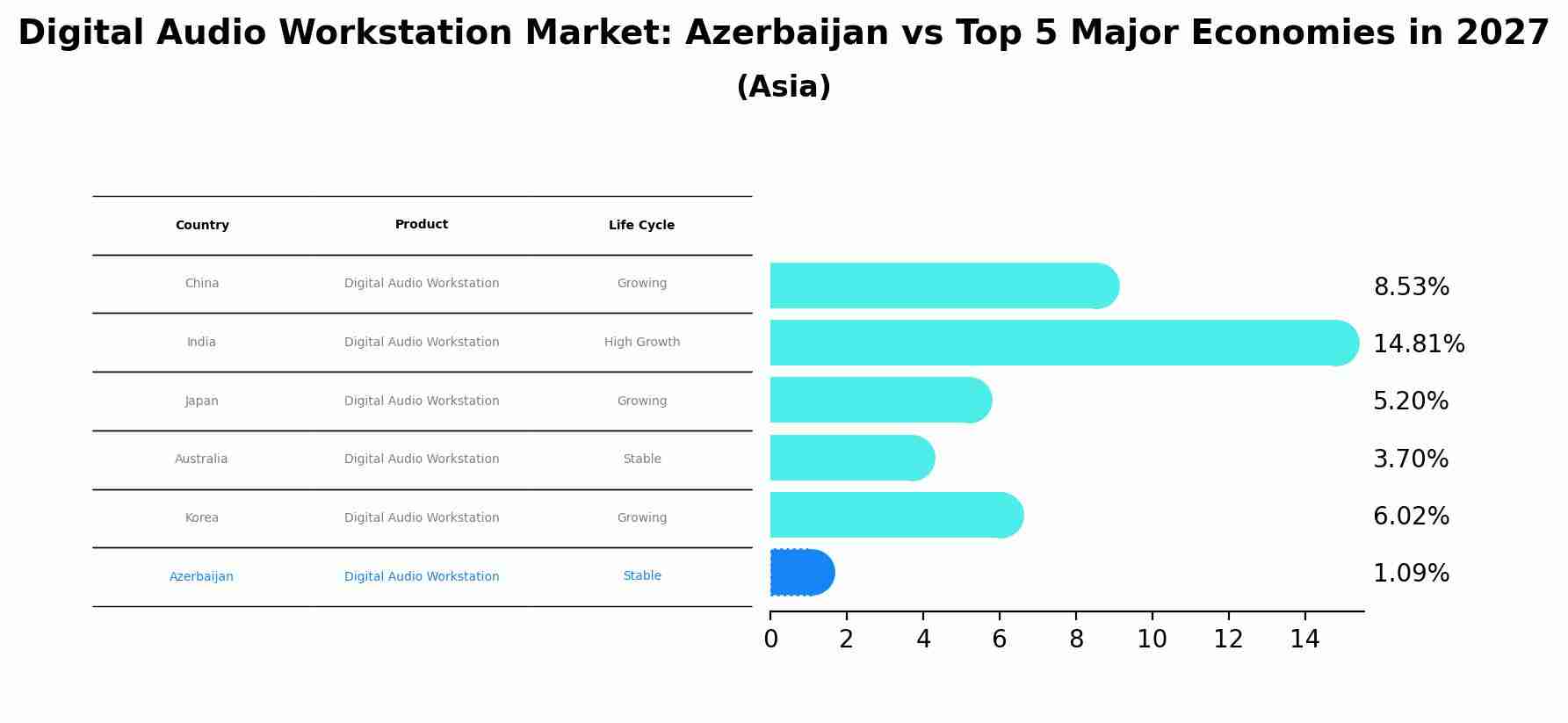 Digital Audio Workstation Market: Azerbaijan vs Top 5 Major Economies in 2027
(Asia)

| Country | Product | Life Cycle |
|---|---|---|
| China | Digital Audio Workstation | Growing |
| India | Digital Audio Workstation | High Growth |
| Japan | Digital Audio Workstation | Growing |
| Australia | Digital Audio Workstation | Stable |
| Korea | Digital Audio Workstation | Growing |
| Azerbaijan | Digital Audio Workstation | Stable |

8.53%
14.81%
5.20%
3.70%
6.02%
1.09%

0 2 4 6 8 10 12 14